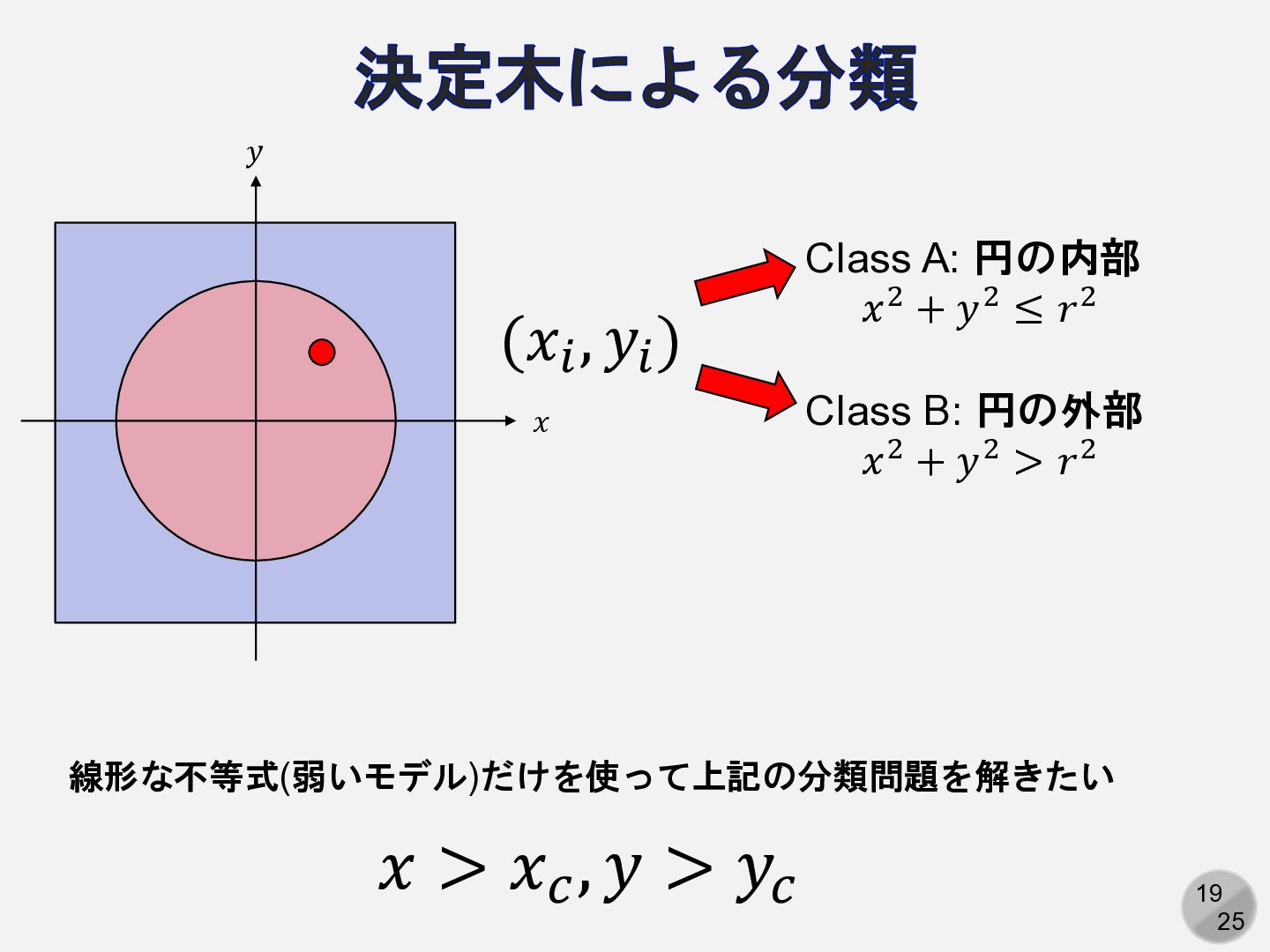 決定木による分類

$y$

$x$

$(x_i, y_i)$

Class A: 円の内部
$x^2 + y^2 \leq r^2$

Class B: 円の外部
$x^2 + y^2 > r^2$

線形な不等式(弱いモデル)だけを使って上記の分類問題を解きたい

$x > x_c, y > y_c$

19
25